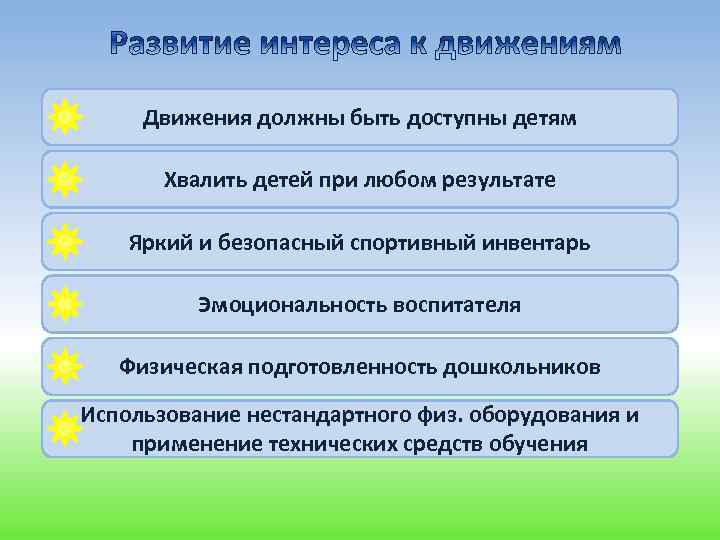 Развитие интереса к движениям

Движения должны быть доступны детям

Хвалить детей при любом результате

Яркий и безопасный спортивный инвентарь

Эмоциональность воспитателя

Физическая подготовленность дошкольников

Использование нестандартного физ. оборудования и применение технических средств обучения